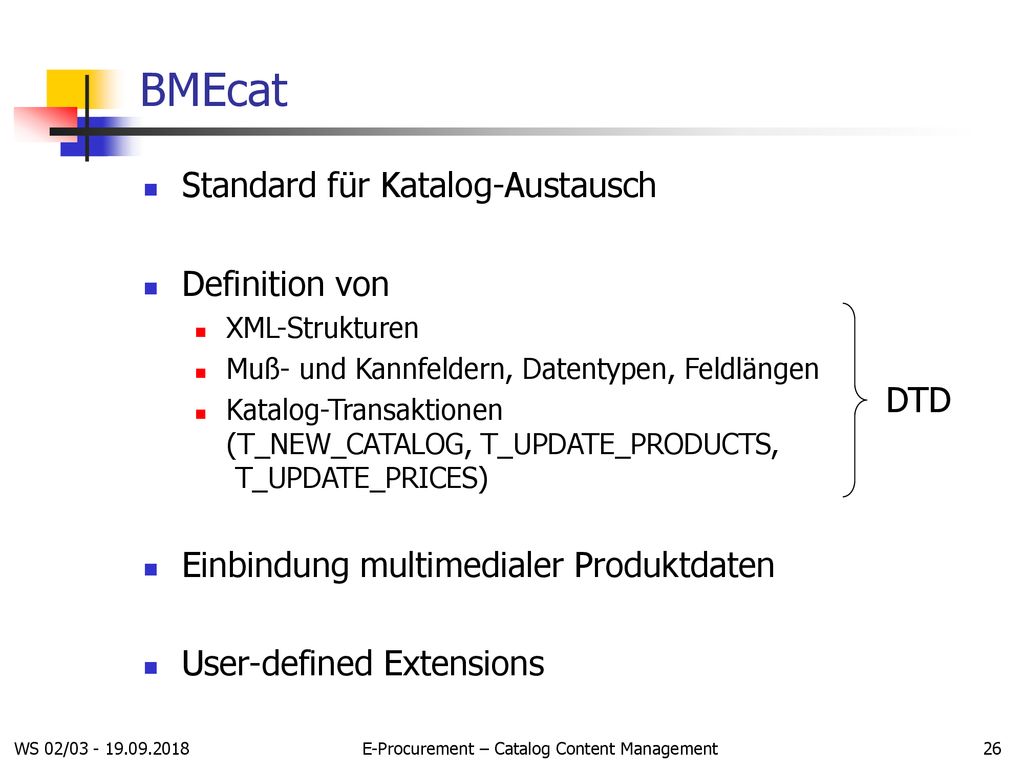 BMEcat

Standard für Katalog-Austausch

Definition von

XML-Strukturen

Muß- und Kannfeldern, Datentypen, Feldlängen

Katalog-Transaktionen (T_NEW_CATALOG, T_UPDATE_PRODUCTS, T_UPDATE_PRICES)

DTD

Einbindung multimedialer Produktdaten

User-defined Extensions

WS 02/03 - 19.09.2018

E-Procurement – Catalog Content Management

26